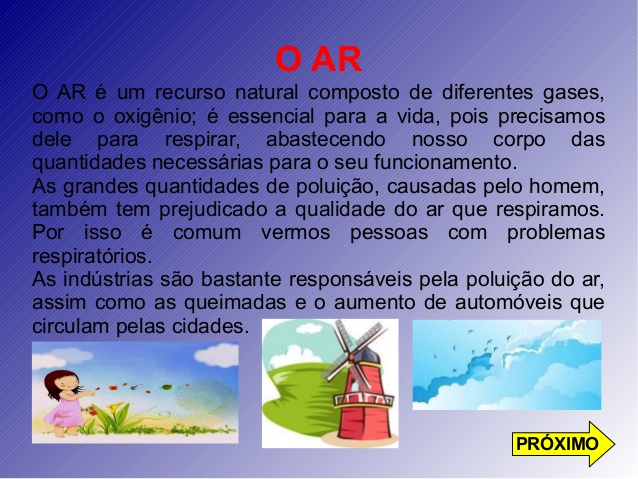 O AR

O AR é um recurso natural composto de diferentes gases, como o oxigênio; é essencial para a vida, pois precisamos dele para respirar, abastecendo nosso corpo das quantidades necessárias para o seu funcionamento.
As grandes quantidades de poluição, causadas pelo homem, também tem prejudicado a qualidade do ar que respiramos. Por isso é comum vermos pessoas com problemas respiratórios.
As indústrias são bastante responsáveis pela poluição do ar, assim como as queimadas e o aumento de automóveis que circulam pelas cidades.

PRÓXIMO